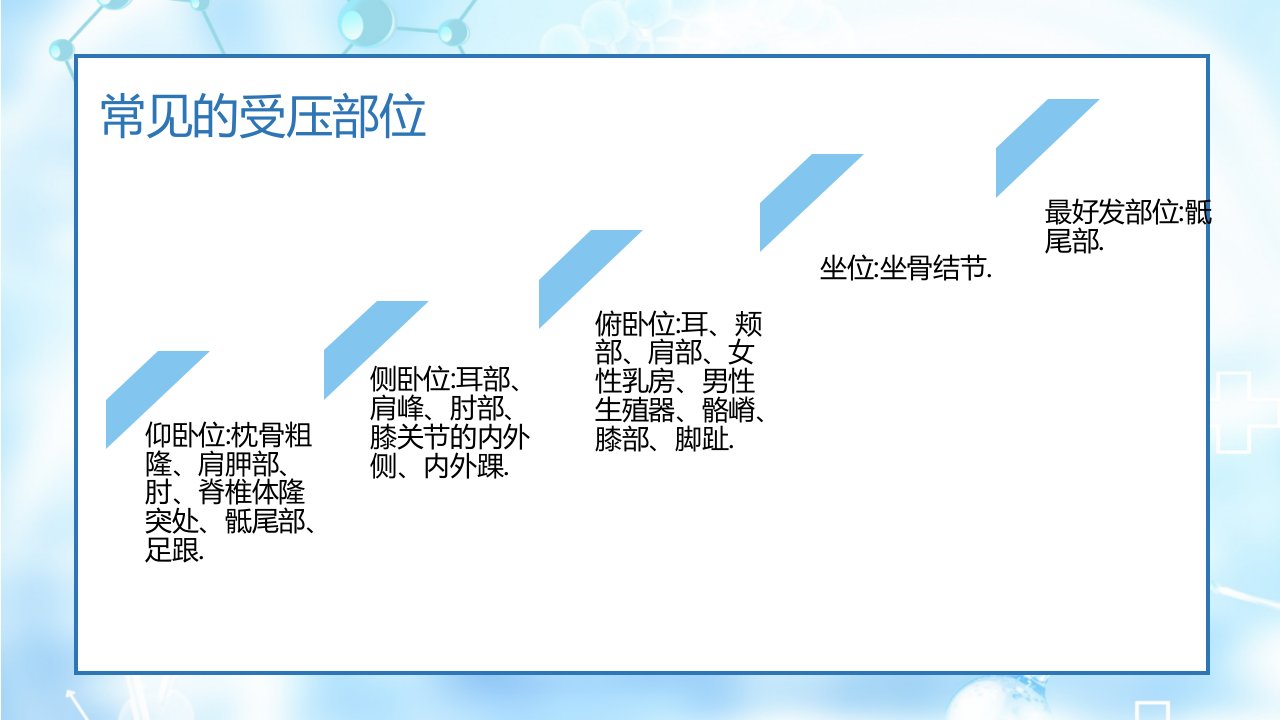 常见的受压部位

仰卧位:枕骨粗隆、肩胛部、肘、脊椎体隆突处、骶尾部、足跟.

侧卧位:耳部、肩峰、肘部、膝关节的内外侧、内外踝.

俯卧位:耳、颊部、肩部、女性乳房、男性生殖器、髂嵴、膝部、脚趾.

坐位:坐骨结节.

最好发部位:骶尾部.